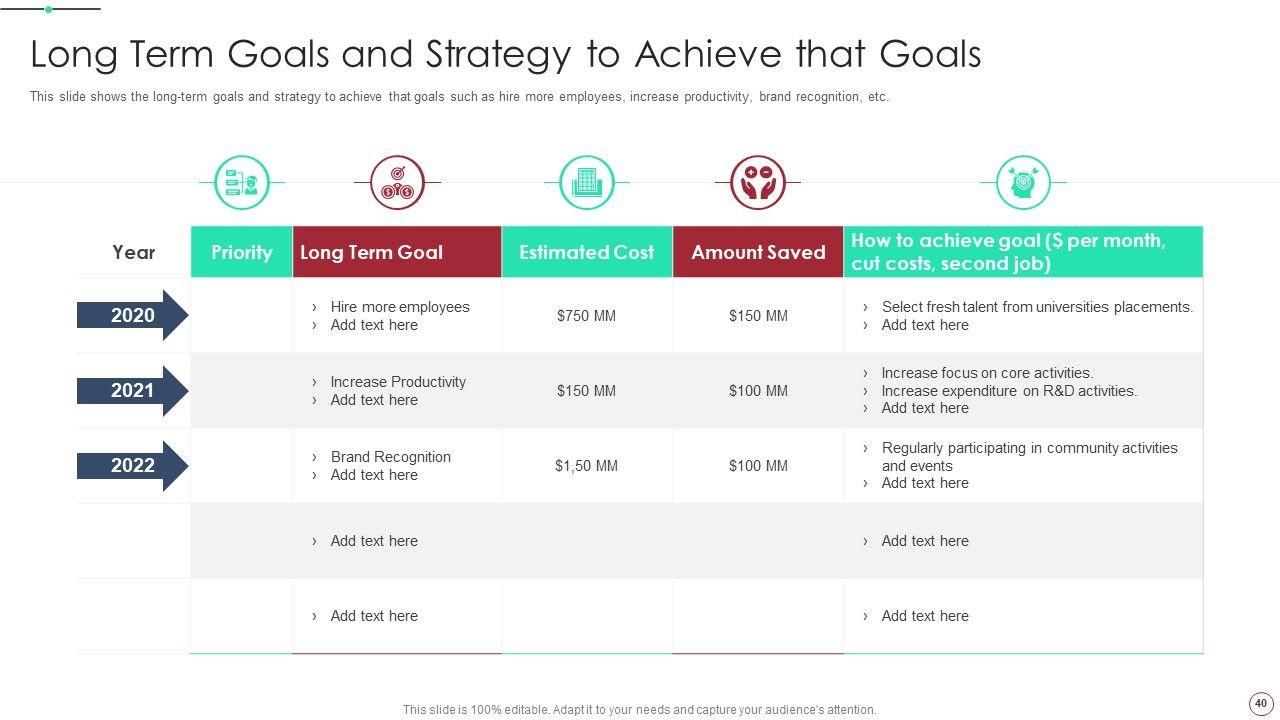 Long Term Goals and Strategy to Achieve that Goals

This slide shows the long-term goals and strategy to achieve that goals such as hire more employees, increase productivity, brand recognition, etc.

| Year | Priority | Long Term Goal | Estimated Cost | Amount Saved | How to achieve goal ($ per month, cut costs, second job) |
|---|---|---|---|---|---|
| 2020 | | › Hire more employees › Add text here | $750 MM | $150 MM | › Select fresh talent from universities placements. › Add text here |
| 2021 | | › Increase Productivity › Add text here | $150 MM | $100 MM | › Increase focus on core activities. › Increase expenditure on R&D activities. › Add text here |
| 2022 | | › Brand Recognition › Add text here | $1,50 MM | $100 MM | › Regularly participating in community activities and events › Add text here |
| | | › Add text here | | | › Add text here |
| | | › Add text here | | | › Add text here |

This slide is 100% editable. Adapt it to your needs and capture your audience's attention.

40